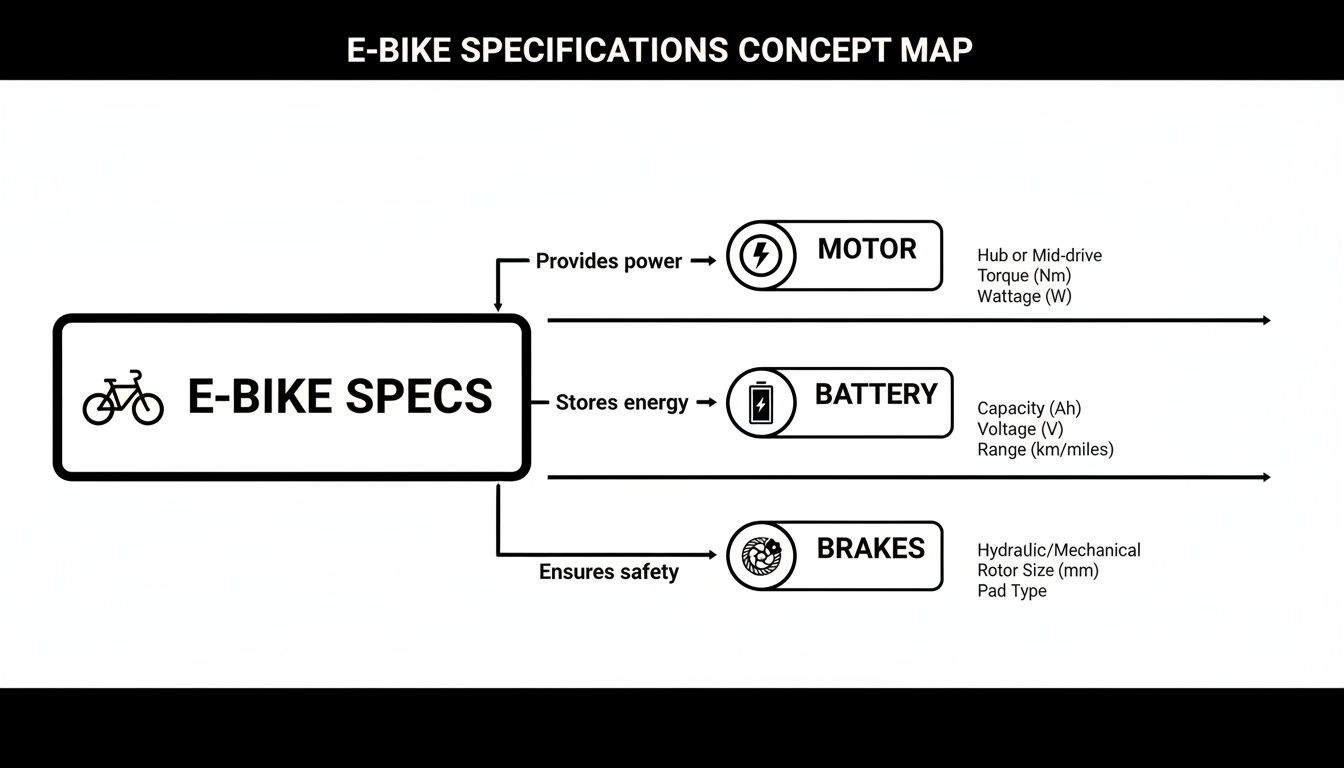 E-BIKE SPECIFICATIONS CONCEPT MAP

E-BIKE SPECS

Provides power

MOTOR

Hub or Mid-drive
Torque (Nm)
Wattage (W)

Stores energy

BATTERY

Capacity (Ah)
Voltage (V)
Range (km/miles)

Ensures safety

BRAKES

Hydraulic/Mechanical
Rotor Size (mm)
Pad Type